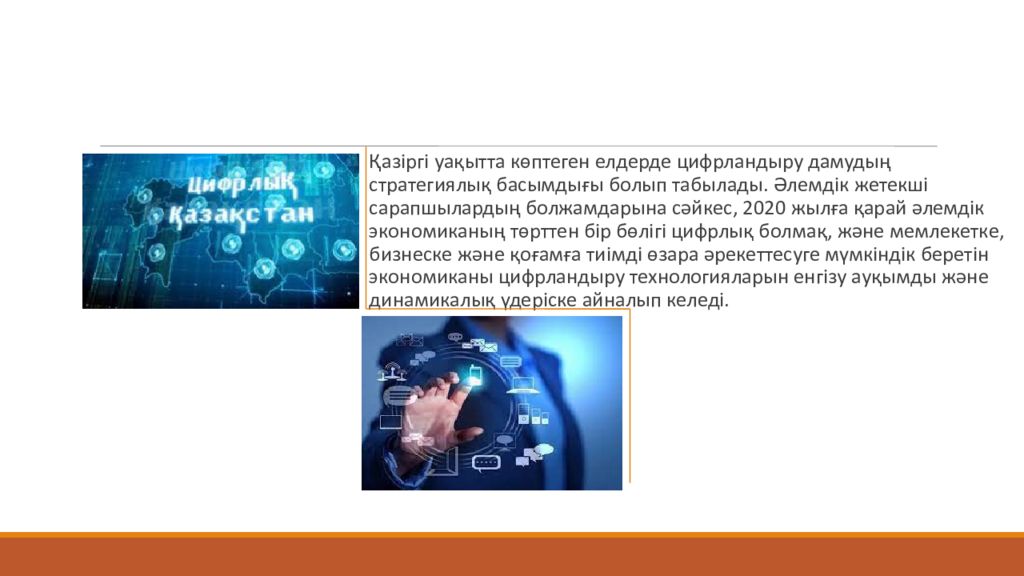 Цифрлық Қазақстан

Қазіргі уақытта көптеген елдерде цифрландыру дамудың стратегиялық басымдығы болып табылады. Әлемдік жетекші сарапшылардың болжамдарына сәйкес, 2020 жылға қарай әлемдік экономиканың төрттен бір бөлігі цифрлық болмақ, және мемлекетке, бизнеске және қоғамға тиімді өзара әрекеттесуге мүмкіндік беретін экономиканы цифрландыру технологияларын енгізу ауқымды және динамикалық үдеріске айналып келеді.